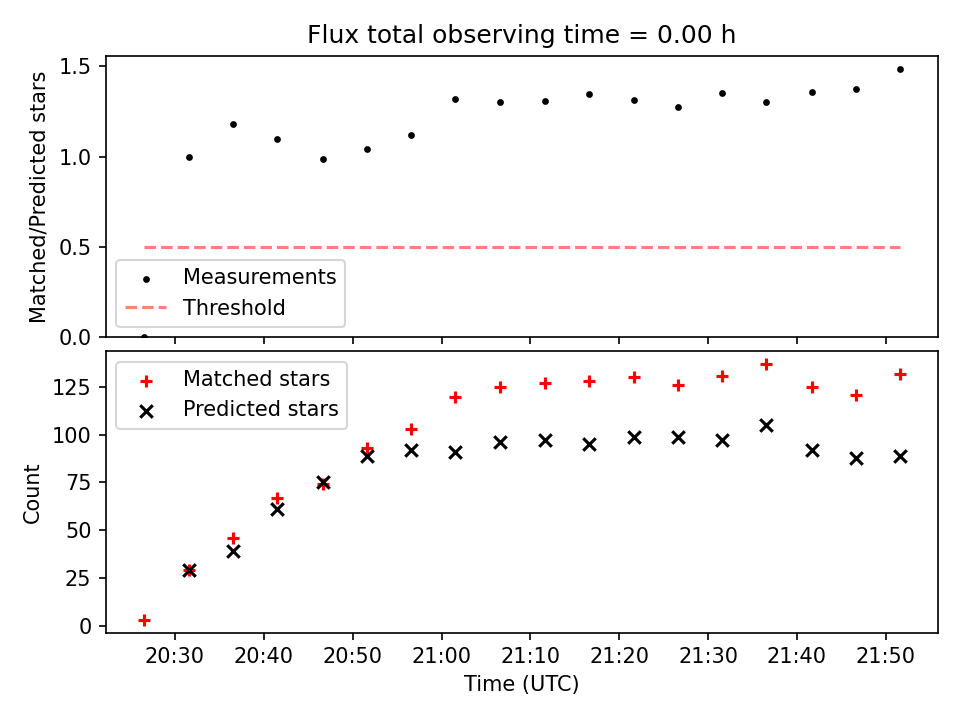 Flux total observing time = 0.00 h

Matched/Predicted stars

1.5
1.0
0.5
0.0

Measurements
Threshold

Matched stars
Predicted stars

Count

125
100
75
50
25
0

20:30
20:40
20:50
21:00
21:10
21:20
21:30
21:40
21:50

Time (UTC)